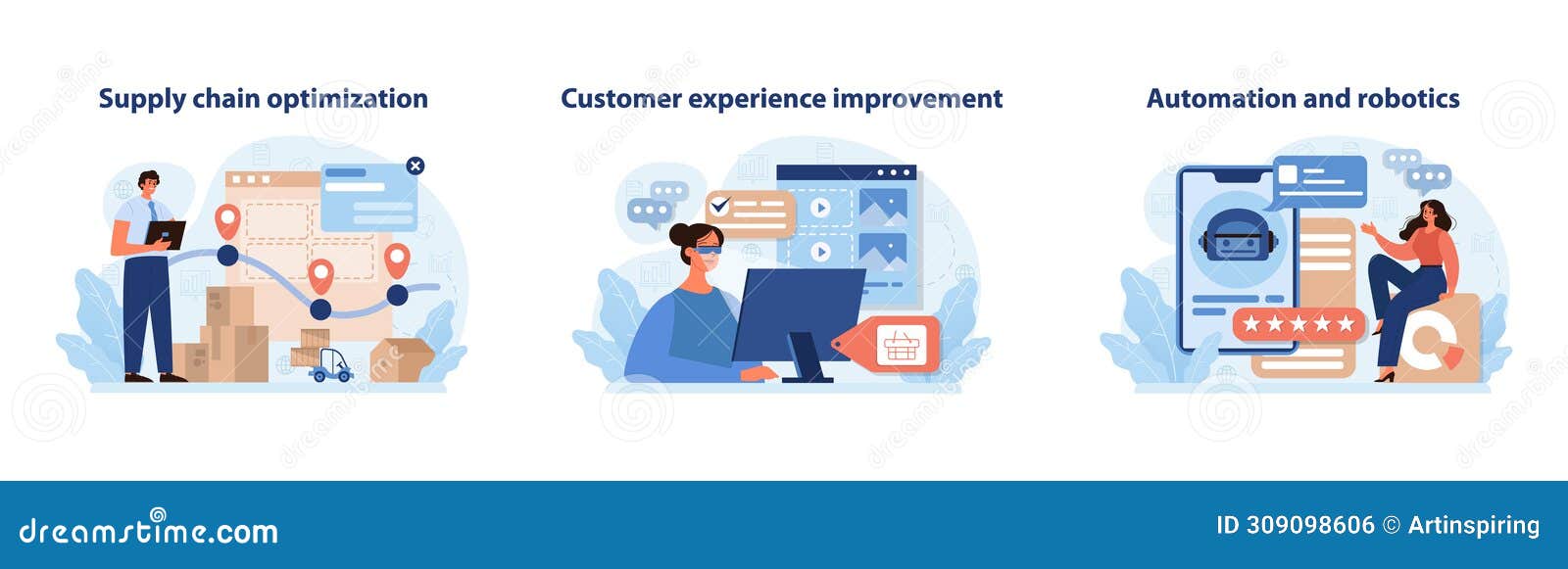 Supply chain optimization

Customer experience improvement

Automation and robotics

dreamstime.com

ID 309098606 © Artinspiring